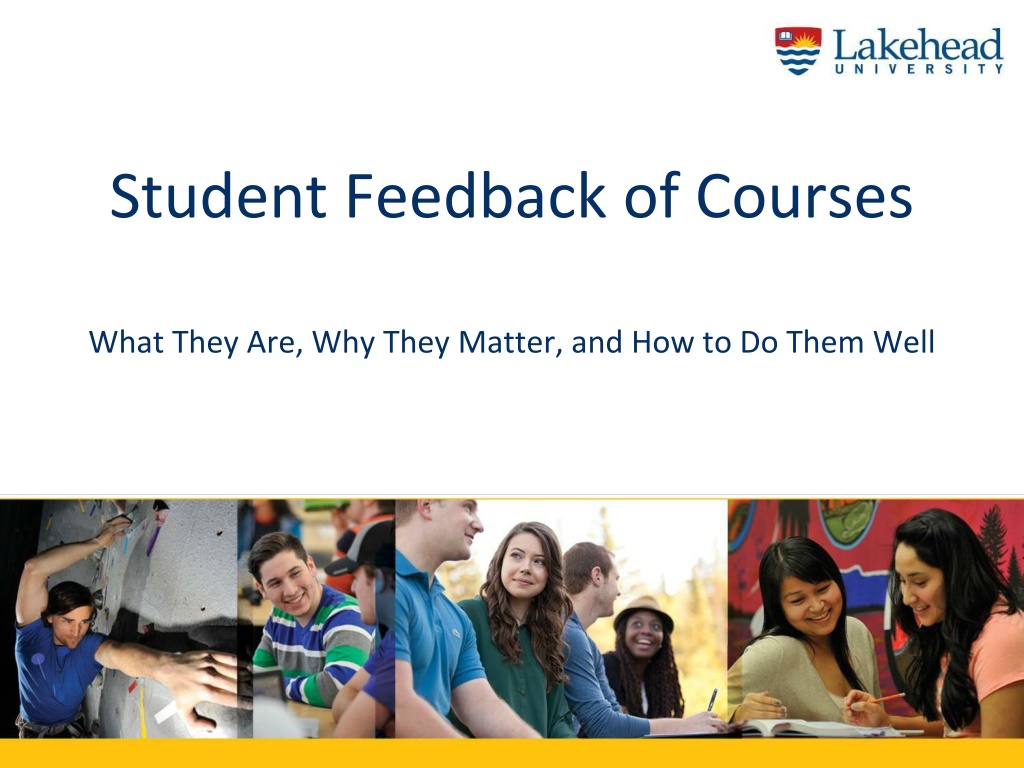 Lakehead
UNIVERSITY

Student Feedback of Courses

What They Are, Why They Matter, and How to Do Them Well